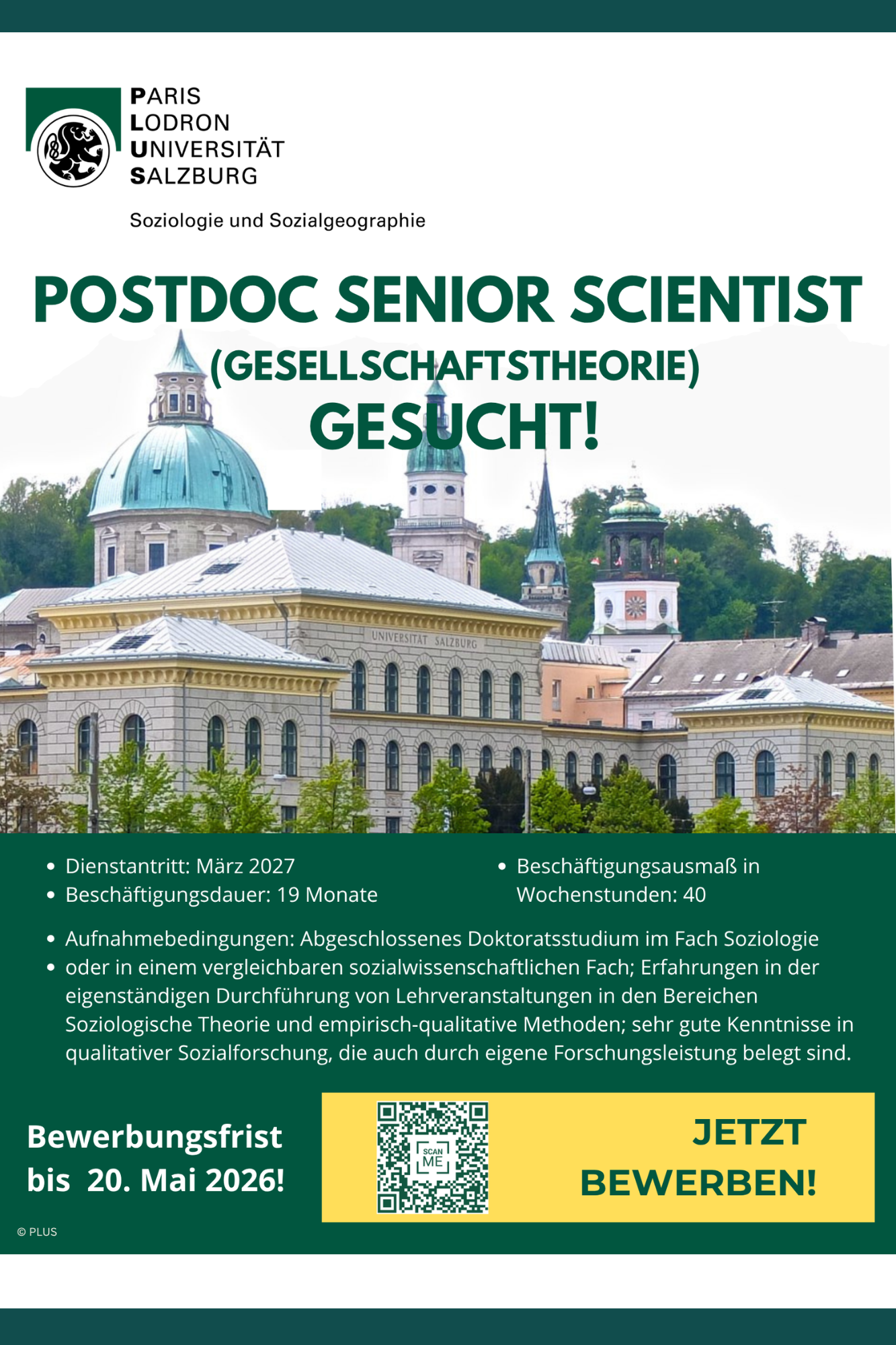 PARIS
LODRON
UNIVERSITÄT
SALZBURG

Soziologie und Sozialgeographie

POSTDOC SENIOR SCIENTIST
(GESELLSCHAFTSTHEORIE)
GESUCHT!

UNIVERSITÄT SALZBURG

- Dienstantritt: März 2027
- Beschäftigungsdauer: 19 Monate

- Beschäftigungsausmaß in Wochenstunden: 40

- Aufnahmebedingungen: Abgeschlossenes Doktoratsstudium im Fach Soziologie
- oder in einem vergleichbaren sozialwissenschaftlichen Fach; Erfahrungen in der eigenständigen Durchführung von Lehrveranstaltungen in den Bereichen Soziologische Theorie und empirisch-qualitative Methoden; sehr gute Kenntnisse in qualitativer Sozialforschung, die auch durch eigene Forschungsleistung belegt sind.

Bewerbungsfrist bis 20. Mai 2026!

SCAN ME

JETZT BEWERBEN!

© PLUS